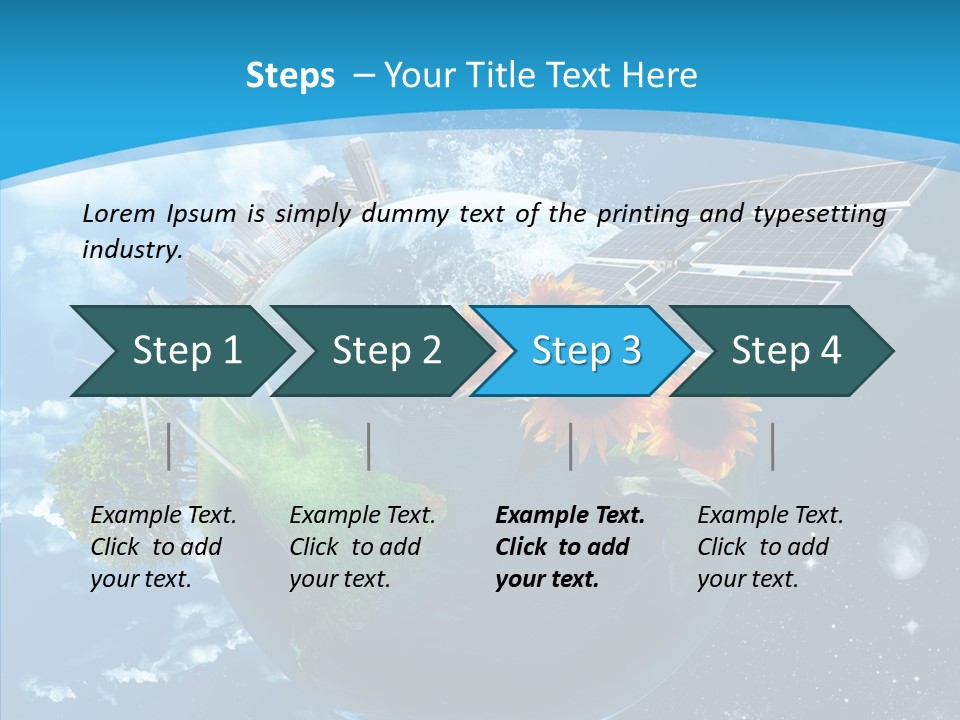 Steps – Your Title Text Here

Lorem Ipsum is simply dummy text of the printing and typesetting industry.

Step 1

Step 2

Step 3

Step 4

Example Text. Click to add your text.

Example Text. Click to add your text.

Example Text. Click to add your text.

Example Text. Click to add your text.